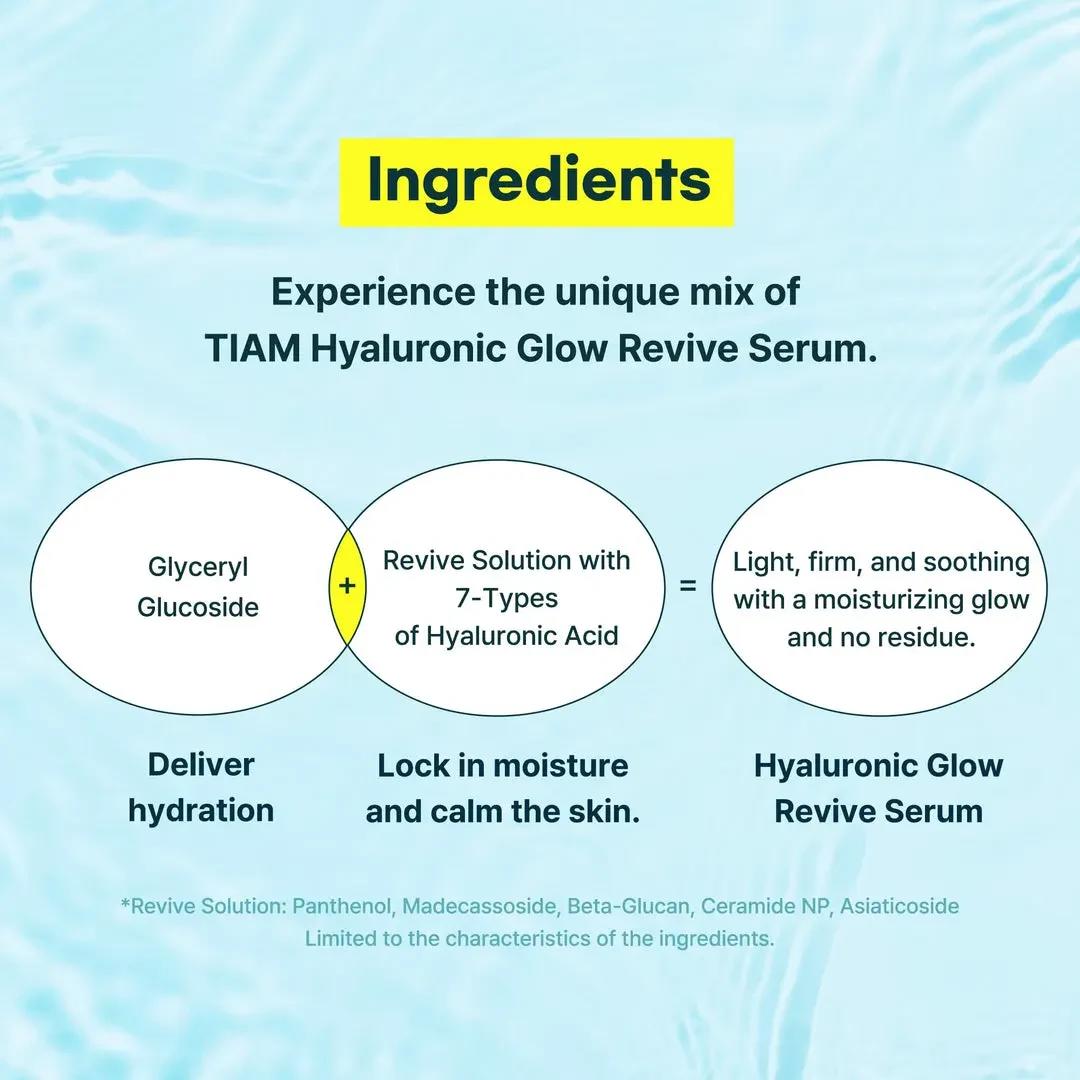 Ingredients

Experience the unique mix of TIAM Hyaluronic Glow Revive Serum.

Glyceryl Glucoside

+

Revive Solution with 7-Types of Hyaluronic Acid

=

Light, firm, and soothing with a moisturizing glow and no residue.

Deliver hydration

Lock in moisture and calm the skin.

Hyaluronic Glow Revive Serum

*Revive Solution: Panthenol, Madecassoside, Beta-Glucan, Ceramide NP, Asiaticoside
Limited to the characteristics of the ingredients.